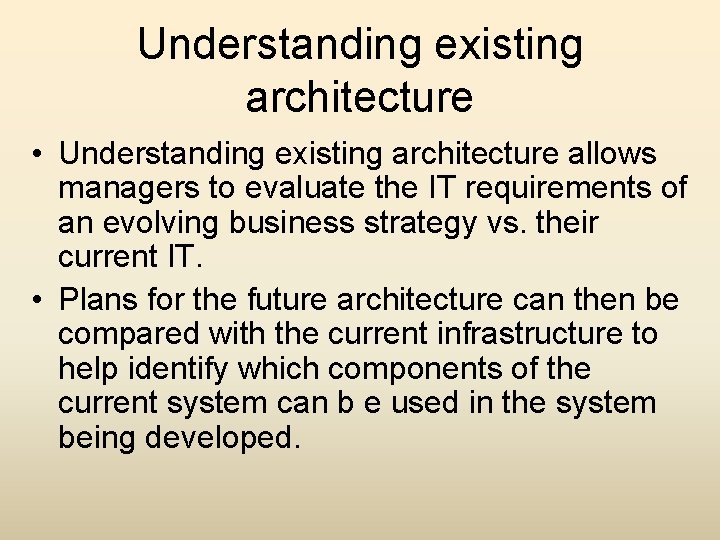 Understanding existing architecture

• Understanding existing architecture allows managers to evaluate the IT requirements of an evolving business strategy vs. their current IT.

• Plans for the future architecture can then be compared with the current infrastructure to help identify which components of the current system can b e used in the system being developed.